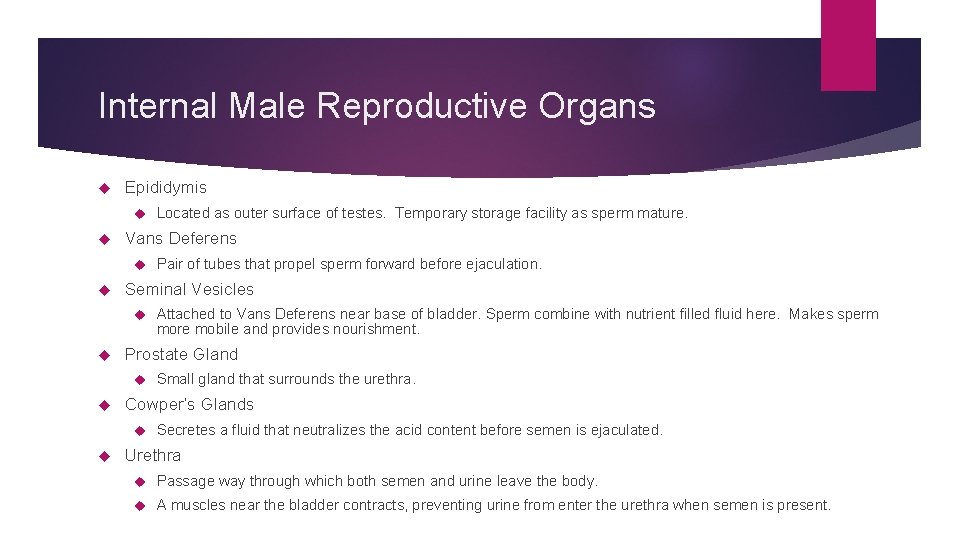 Internal Male Reproductive Organs

Epididymis

Located as outer surface of testes. Temporary storage facility as sperm mature.

Vans Deferens

Pair of tubes that propel sperm forward before ejaculation.

Seminal Vesicles

Attached to Vans Deferens near base of bladder. Sperm combine with nutrient filled fluid here. Makes sperm more mobile and provides nourishment.

Prostate Gland

Small gland that surrounds the urethra.

Cowper's Glands

Secretes a fluid that neutralizes the acid content before semen is ejaculated.

Urethra

Passage way through which both semen and urine leave the body.

A muscles near the bladder contracts, preventing urine from enter the urethra when semen is present.